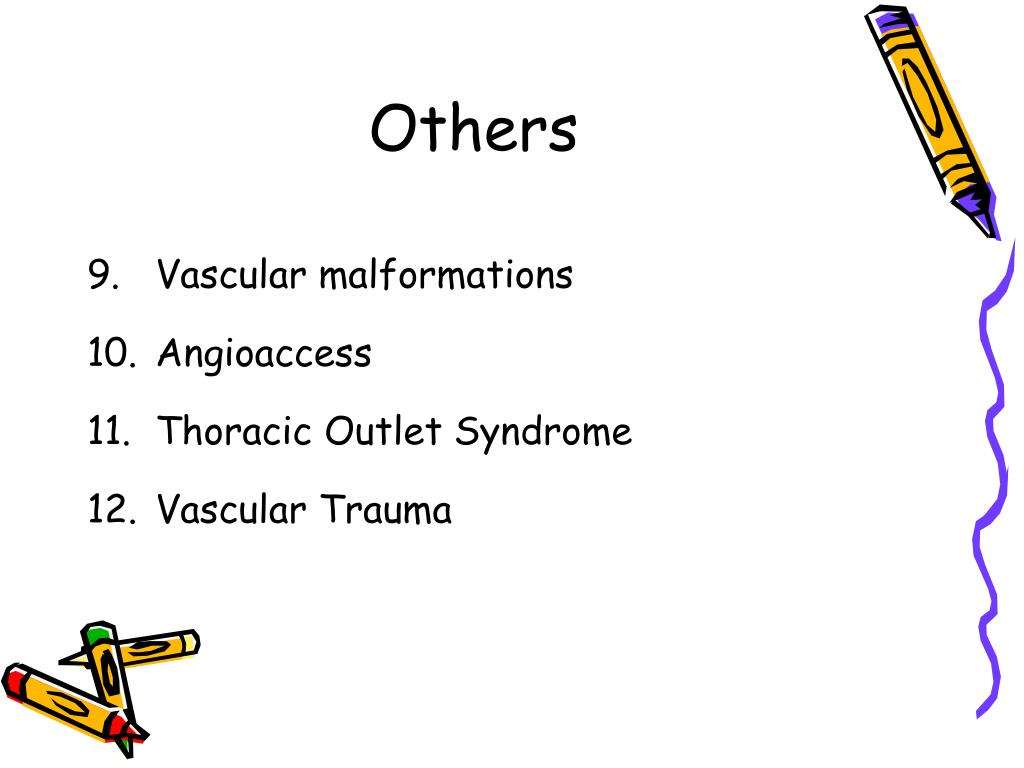 Others

9. Vascular malformations
10. Angioaccess
11. Thoracic Outlet Syndrome
12. Vascular Trauma